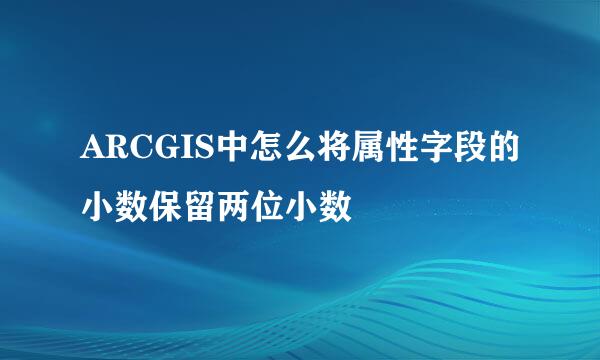 ARCGIS中怎么将属性字段的小数保留两位小数